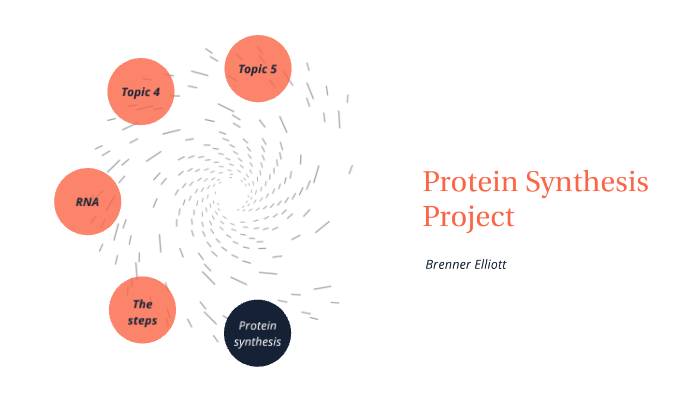 Topic 5

Topic 4

RNA

The steps

Protein synthesis

Protein Synthesis Project

Brenner Elliott